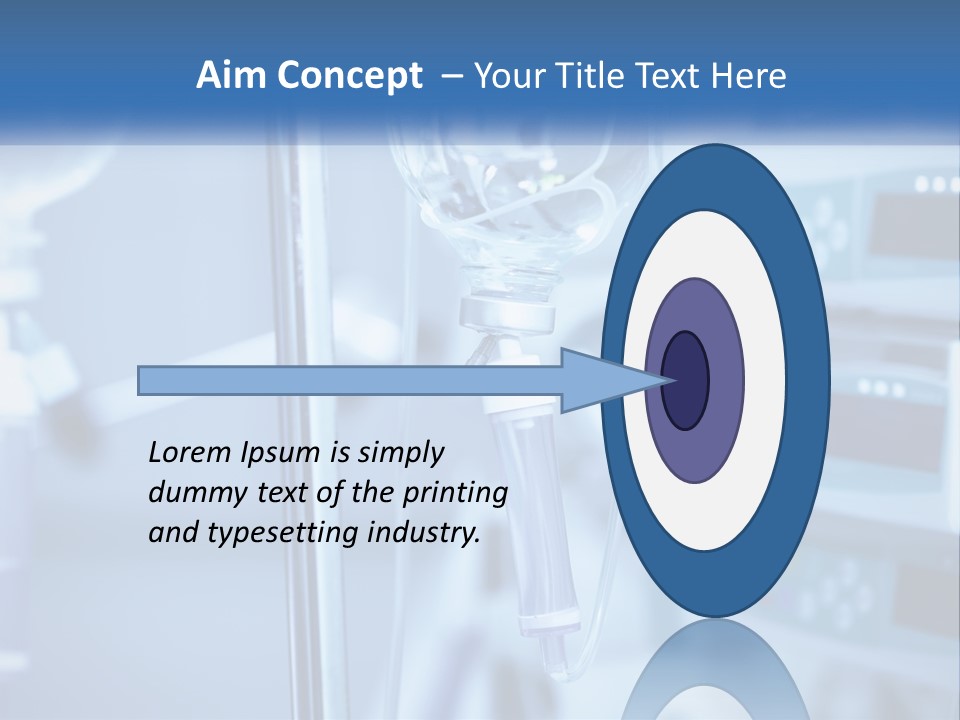 Aim Concept – Your Title Text Here

Lorem Ipsum is simply dummy text of the printing and typesetting industry.